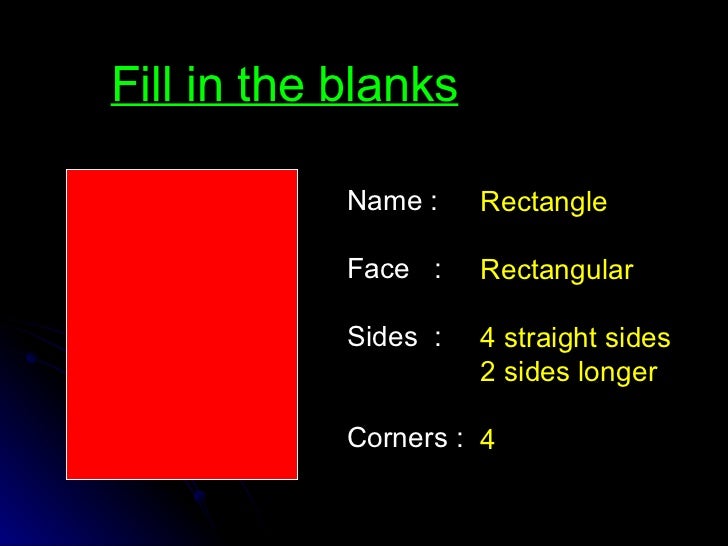 Fill in the blanks

Name : Rectangle

Face : Rectangular

Sides : 4 straight sides
2 sides longer

Corners : 4